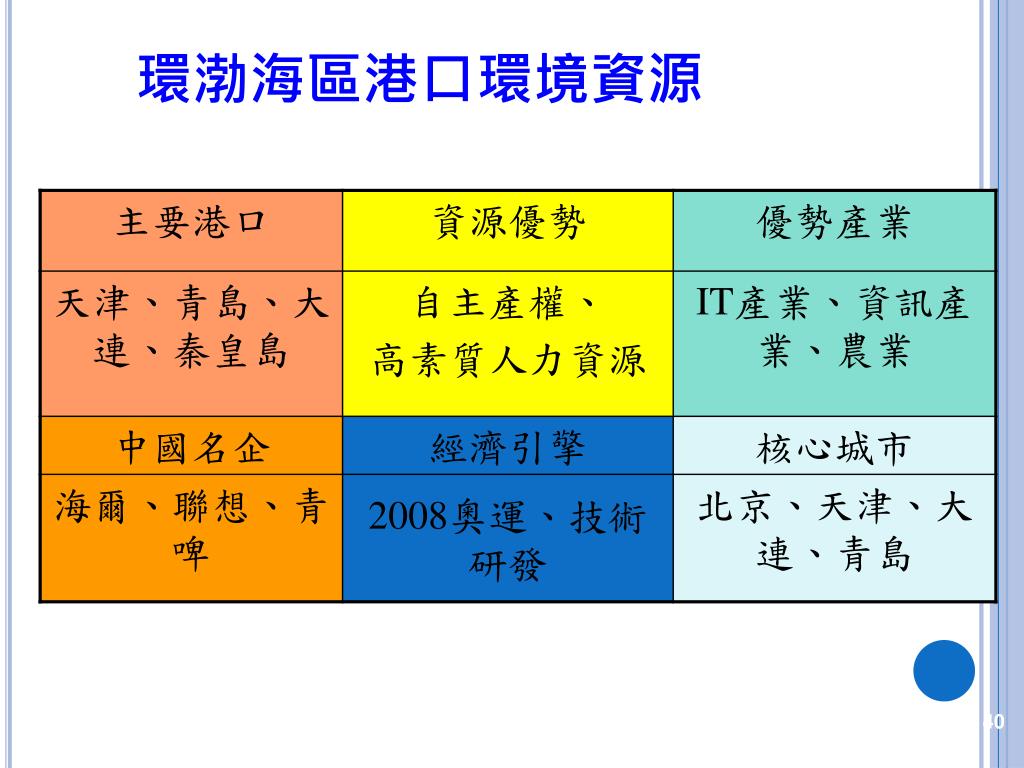 環渤海區港口環境資源

| 主要港口 | 資源優勢 | 優勢產業 |
|---|---|---|
| 天津、青島、大連、秦皇島 | 自主產權、高素質人力資源 | IT產業、資訊產業、農業 |
| 中國名企 | 經濟引擎 | 核心城市 |
| 海爾、聯想、青啤 | 2008奧運、技術研發 | 北京、天津、大連、青島 |

40